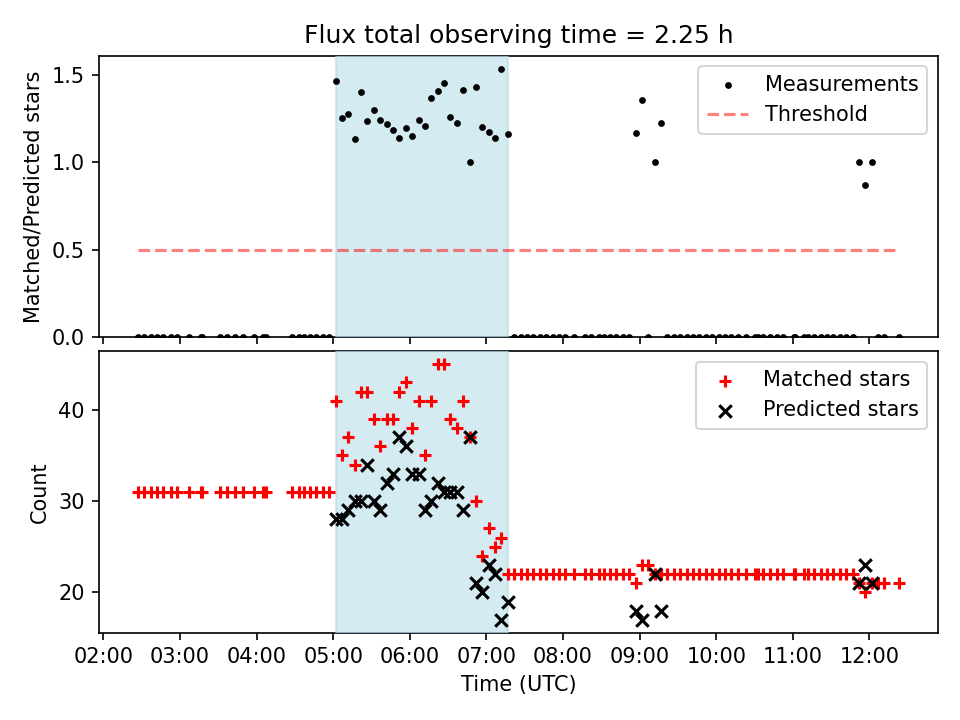 Flux total observing time = 2.25 h

Matched/Predicted stars

1.5
1.0
0.5
0.0

Measurements
Threshold

Count

40
30
20

Matched stars
Predicted stars

02:00 03:00 04:00 05:00 06:00 07:00 08:00 09:00 10:00 11:00 12:00
Time (UTC)